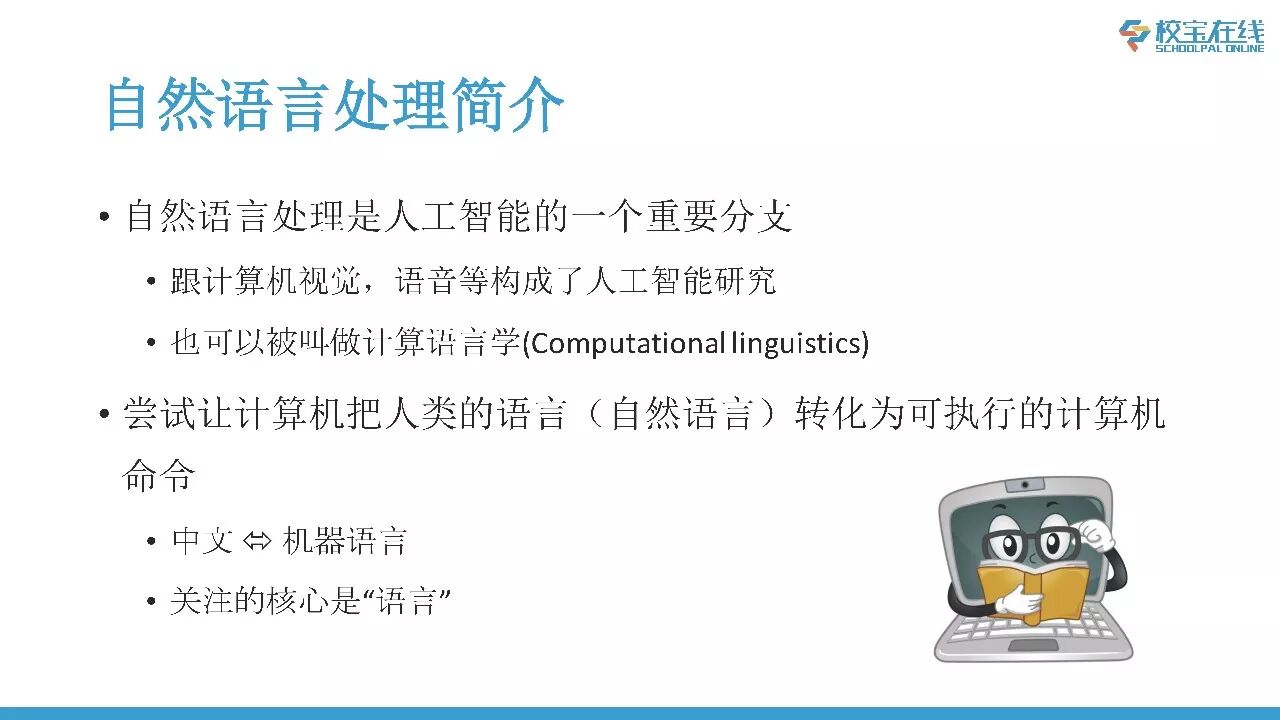 校宝在线
SCHOOLPAL ONLINE

自然语言处理简介

• 自然语言处理是人工智能的一个重要分支
 • 跟计算机视觉，语音等构成了人工智能研究
 • 也可以被叫做计算语言学(Computational linguistics)
• 尝试让计算机把人类的语言（自然语言）转化为可执行的计算机命令
 • 中文 ⇔ 机器语言
 • 关注的核心是“语言”